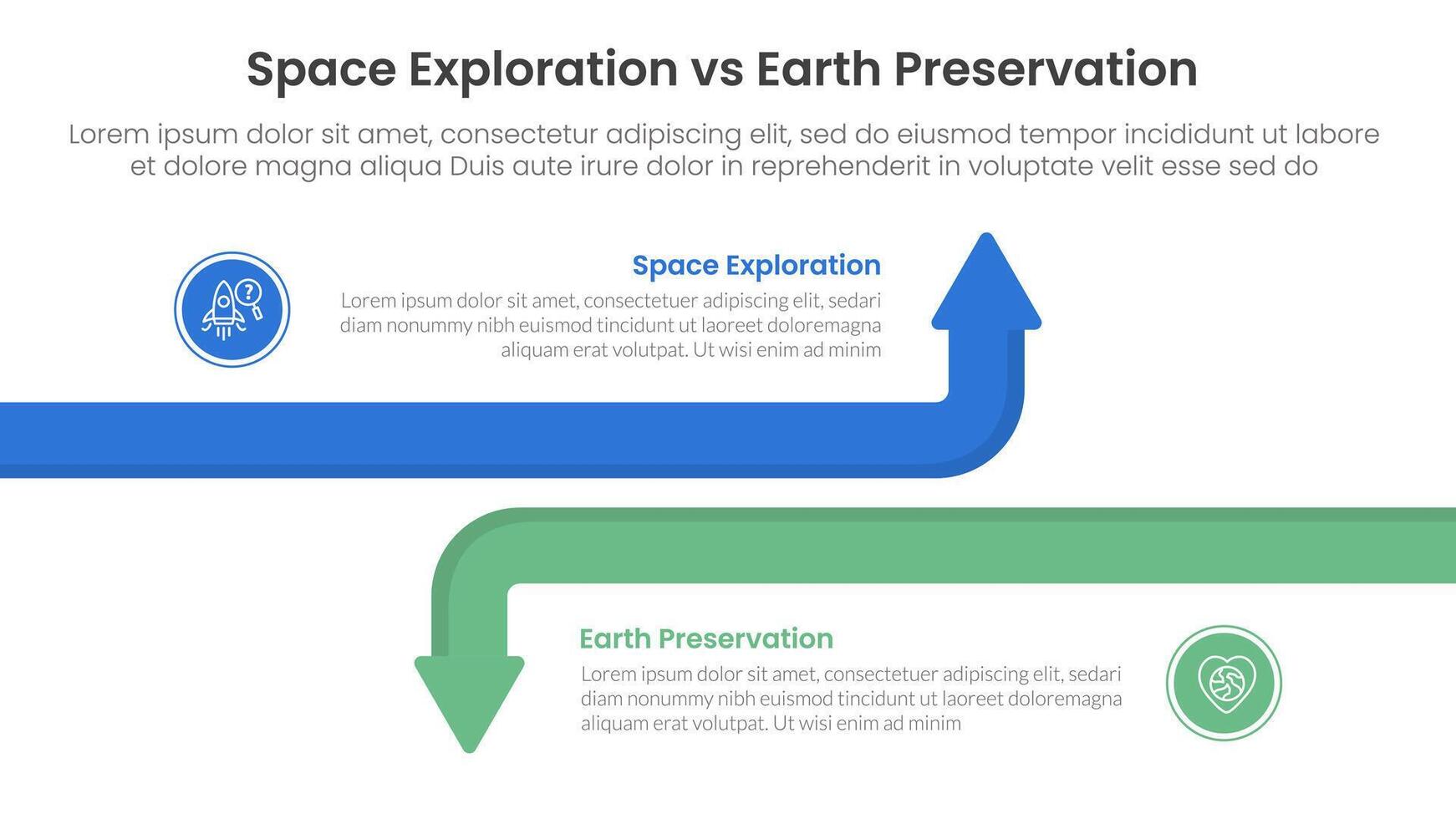 Space Exploration vs Earth Preservation

Lorem ipsum dolor sit amet, consectetur adipiscing elit, sed do eiusmod tempor incididunt ut labore et dolore magna aliqua Duis aute irure dolor in reprehenderit in voluptate velit esse sed do

Space Exploration

Lorem ipsum dolor sit amet, consectetuer adipiscing elit, sedari diam nonummy nibh euismod tincidunt ut laoreet doloremagna aliquam erat volutpat. Ut wisi enim ad minim

Earth Preservation

Lorem ipsum dolor sit amet, consectetuer adipiscing elit, sedari diam nonummy nibh euismod tincidunt ut laoreet doloremagna aliquam erat volutpat. Ut wisi enim ad minim